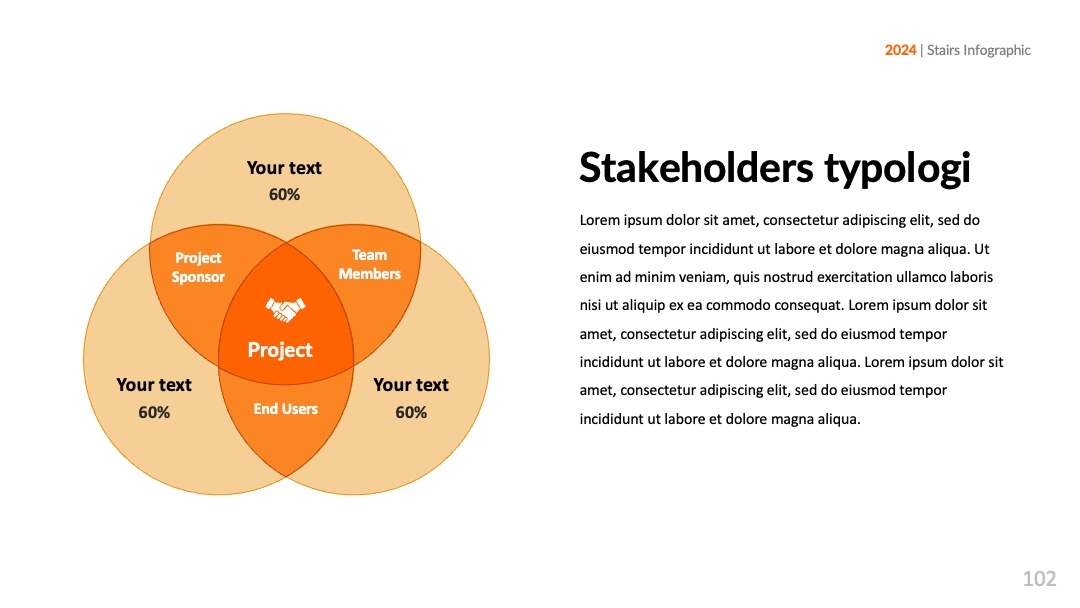 2024 | Stairs Infographic

Your text
60%

Project Sponsor

Team Members

Project

Your text
60%

End Users

Your text
60%

Stakeholders typologi

Lorem ipsum dolor sit amet, consectetur adipiscing elit, sed do eiusmod tempor incididunt ut labore et dolore magna aliqua. Ut enim ad minim veniam, quis nostrud exercitation ullamco laboris nisi ut aliquip ex ea commodo consequat. Lorem ipsum dolor sit amet, consectetur adipiscing elit, sed do eiusmod tempor incididunt ut labore et dolore magna aliqua. Lorem ipsum dolor sit amet, consectetur adipiscing elit, sed do eiusmod tempor incididunt ut labore et dolore magna aliqua.

102